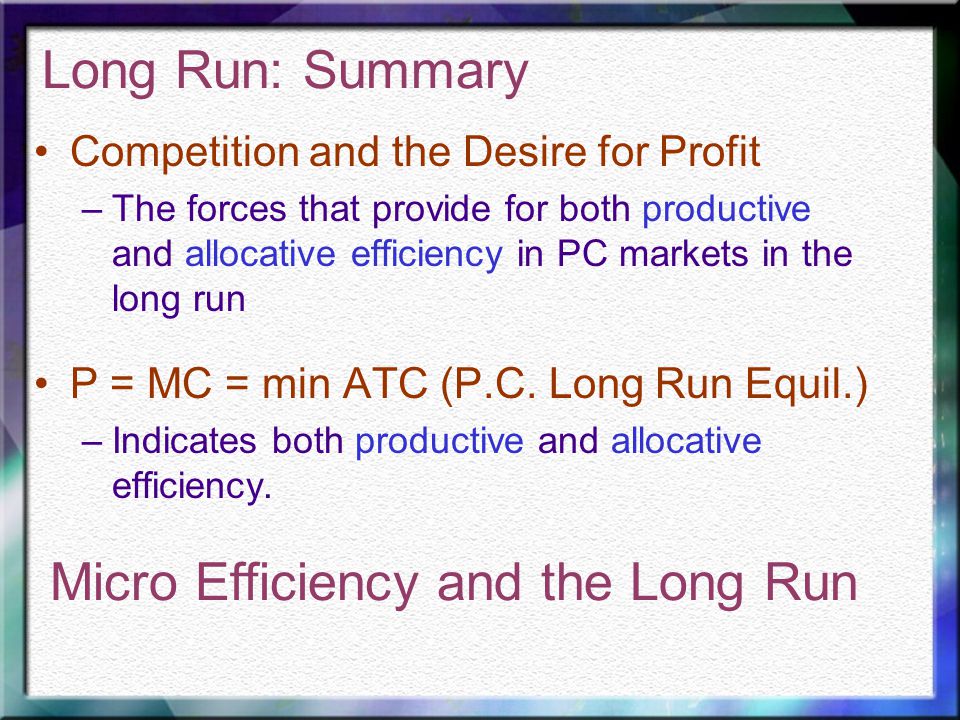 Long Run: Summary

• Competition and the Desire for Profit
– The forces that provide for both productive and allocative efficiency in PC markets in the long run

• P = MC = min ATC (P.C. Long Run Equil.)
– Indicates both productive and allocative efficiency.

Micro Efficiency and the Long Run